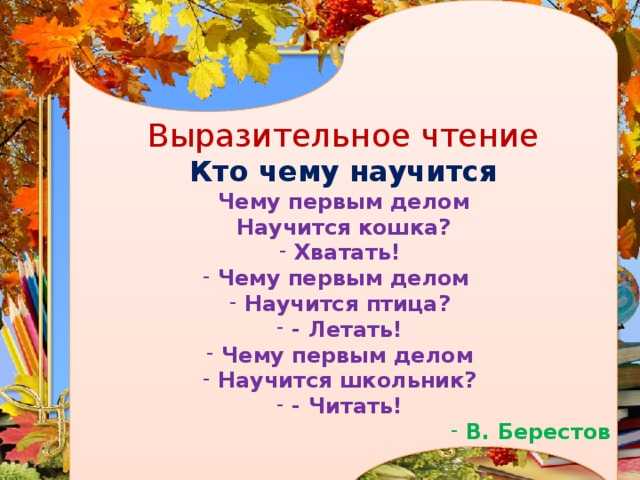 Выразительное чтение
Кто чему научится
Чему первым делом
Научится кошка?
- Хватать!
- Чему первым делом
- Научится птица?
- - Летать!
- Чему первым делом
- Научится школьник?
- - Читать!
- В. Берестов